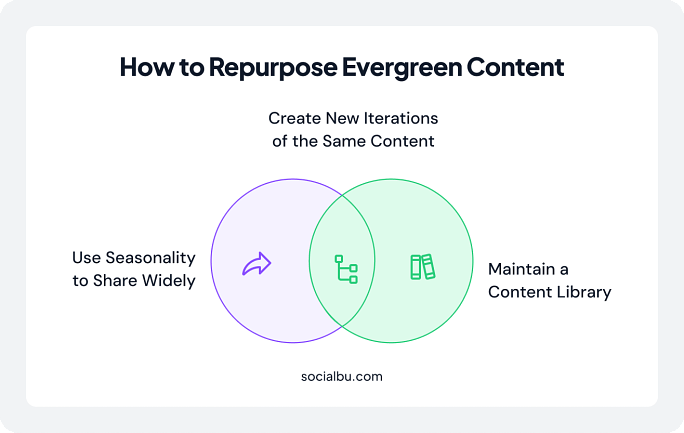 How to Repurpose Evergreen Content

Create New Iterations of the Same Content

Use Seasonality to Share Widely

Maintain a Content Library

socialbu.com